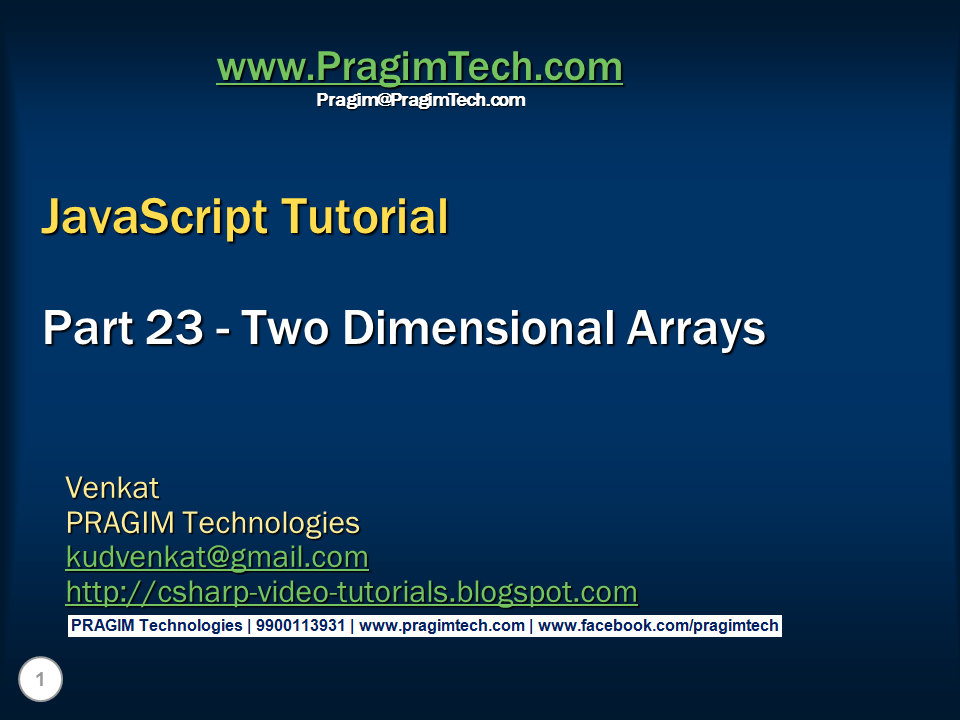 www.PragimTech.com
Pragim@PragimTech.com

JavaScript Tutorial

Part 23 - Two Dimensional Arrays

Venkat
PRAGIM Technologies
kudvenkat@gmail.com
http://csharp-video-tutorials.blogspot.com

PRAGIM Technologies | 9900113931 | www.pragimtech.com | www.facebook.com/pragimtech

1